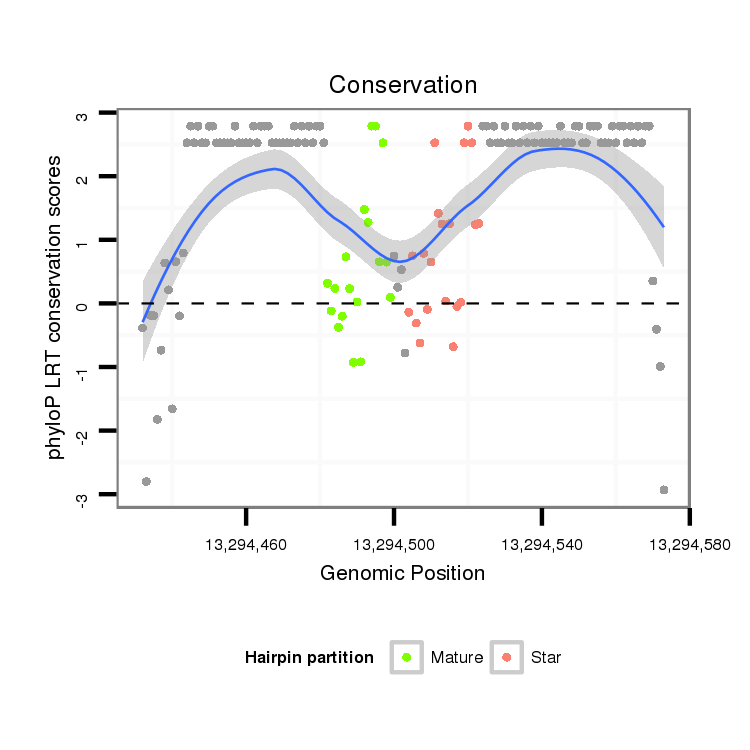 Conservation

phyloP LRT conservation scores

3
2
1
0
-1
-2
-3

13,294,460
13,294,500
13,294,540
13,294,580

Genomic Position

Hairpin partition
Mature
Star